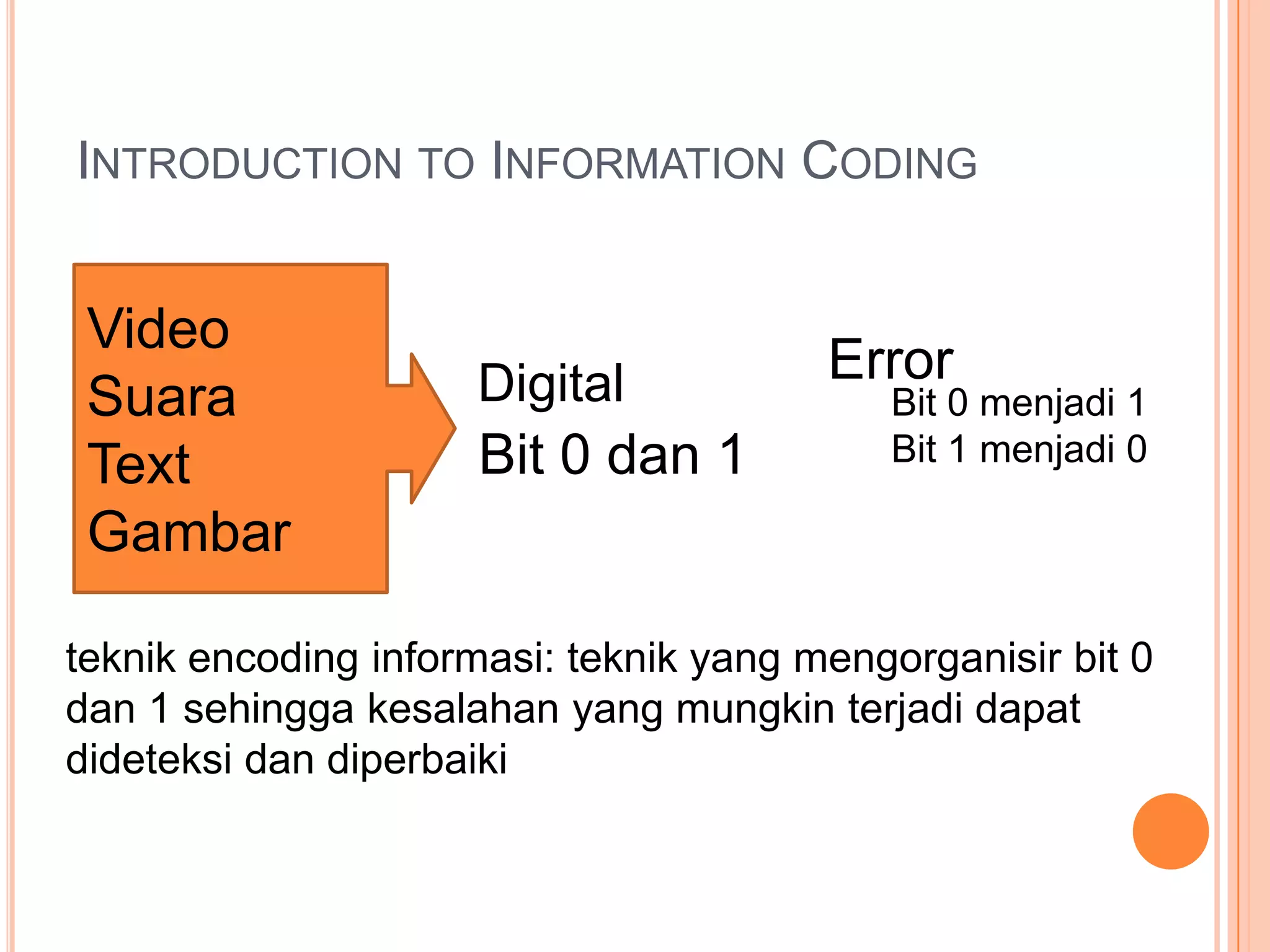 INTRODUCTION TO INFORMATION CODING

Video
Suara
Text
Gambar

Digital
Bit 0 dan 1

Error
Bit 0 menjadi 1
Bit 1 menjadi 0

teknik encoding informasi: teknik yang mengorganisir bit 0 dan 1 sehingga kesalahan yang mungkin terjadi dapat dideteksi dan diperbaiki